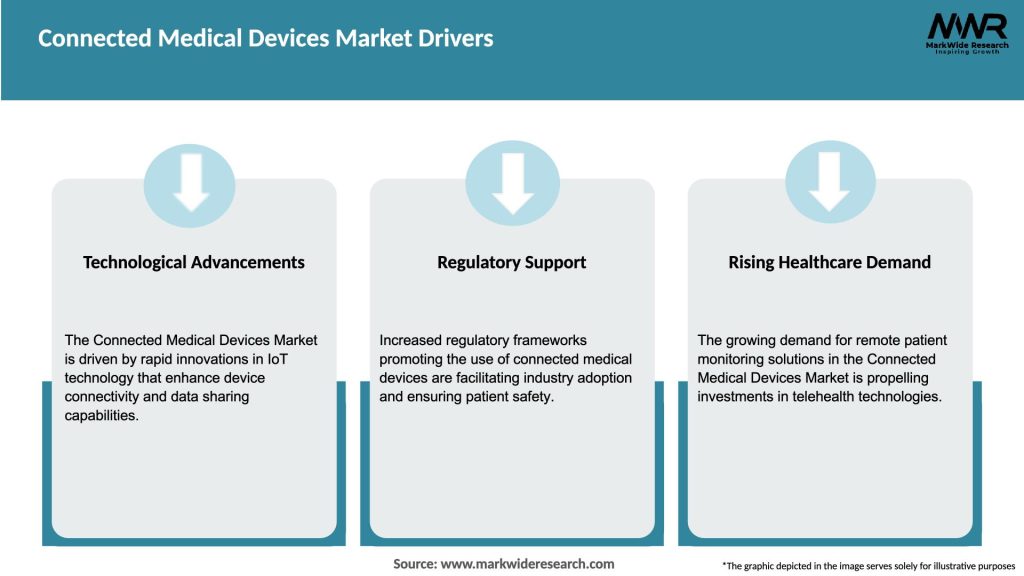 Connected Medical Devices Market Drivers

MWR
MarkWide Research
Inspiring Growth

Technological Advancements

The Connected Medical Devices Market is driven by rapid innovations in IoT technology that enhance device connectivity and data sharing capabilities.

Regulatory Support

Increased regulatory frameworks promoting the use of connected medical devices are facilitating industry adoption and ensuring patient safety.

Rising Healthcare Demand

The growing demand for remote patient monitoring solutions in the Connected Medical Devices Market is propelling investments in telehealth technologies.

Source: www.markwideresearch.com

*The graphic depicted in the image serves solely for illustrative purposes